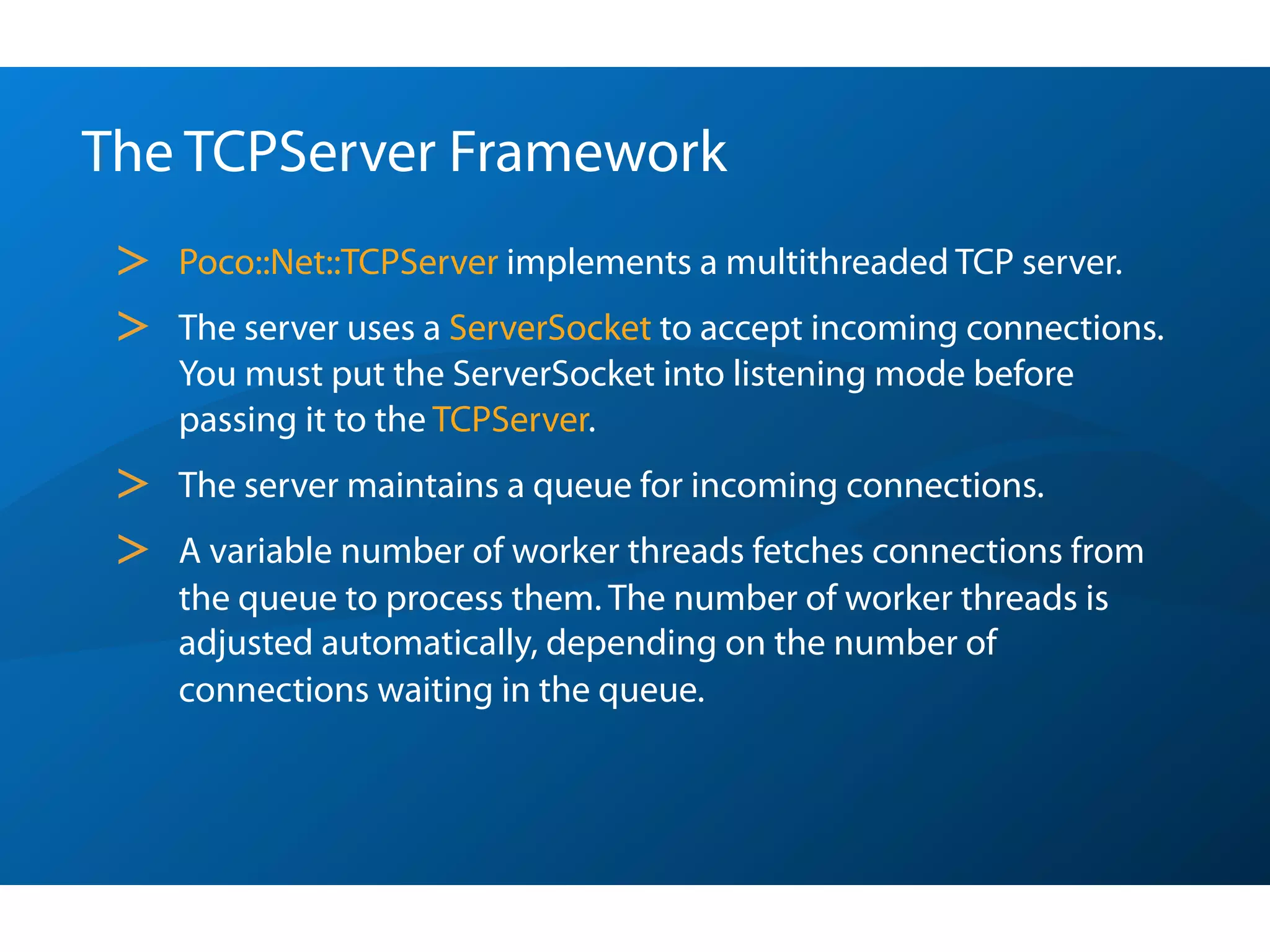 The TCPServer Framework

> Poco::Net::TCPServer implements a multithreaded TCP server.

> The server uses a ServerSocket to accept incoming connections. You must put the ServerSocket into listening mode before passing it to the TCPServer.

> The server maintains a queue for incoming connections.

> A variable number of worker threads fetches connections from the queue to process them. The number of worker threads is adjusted automatically, depending on the number of connections waiting in the queue.